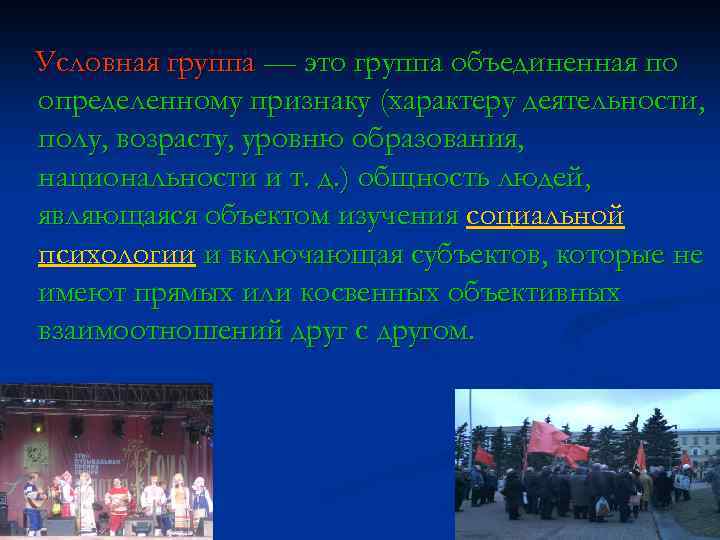 Условная группа — это группа объединенная по определенному признаку (характеру деятельности, полу, возрасту, уровню образования, национальности и т. д.) общность людей, являющаяся объектом изучения социальной психологии и включающая субъектов, которые не имеют прямых или косвенных объективных взаимоотношений друг с другом.